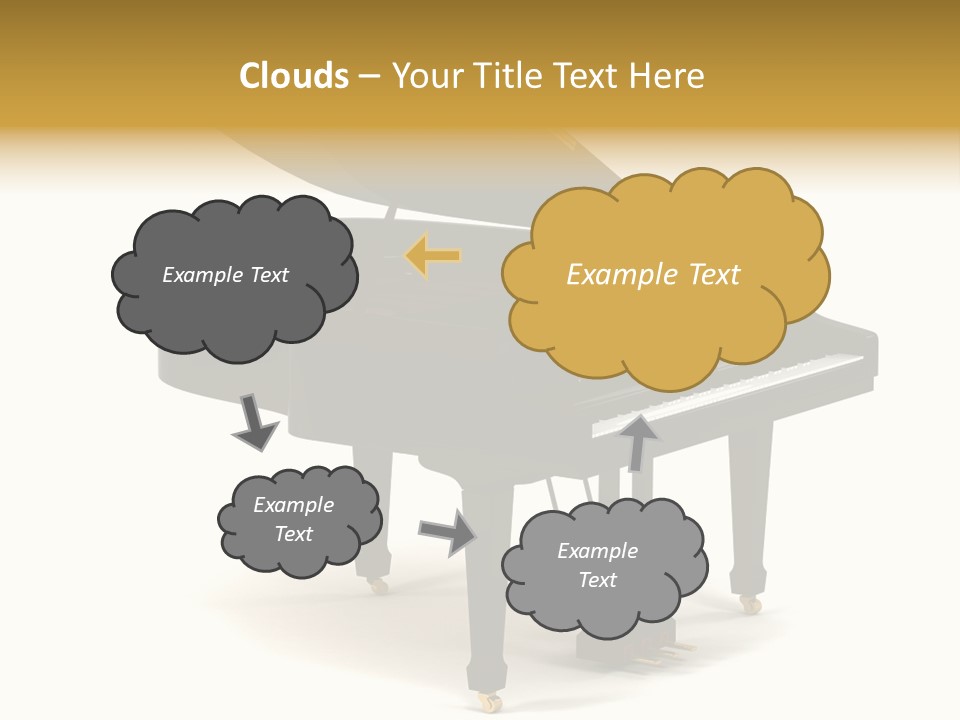 Clouds – Your Title Text Here

Example Text

Example Text

Example Text

Example Text